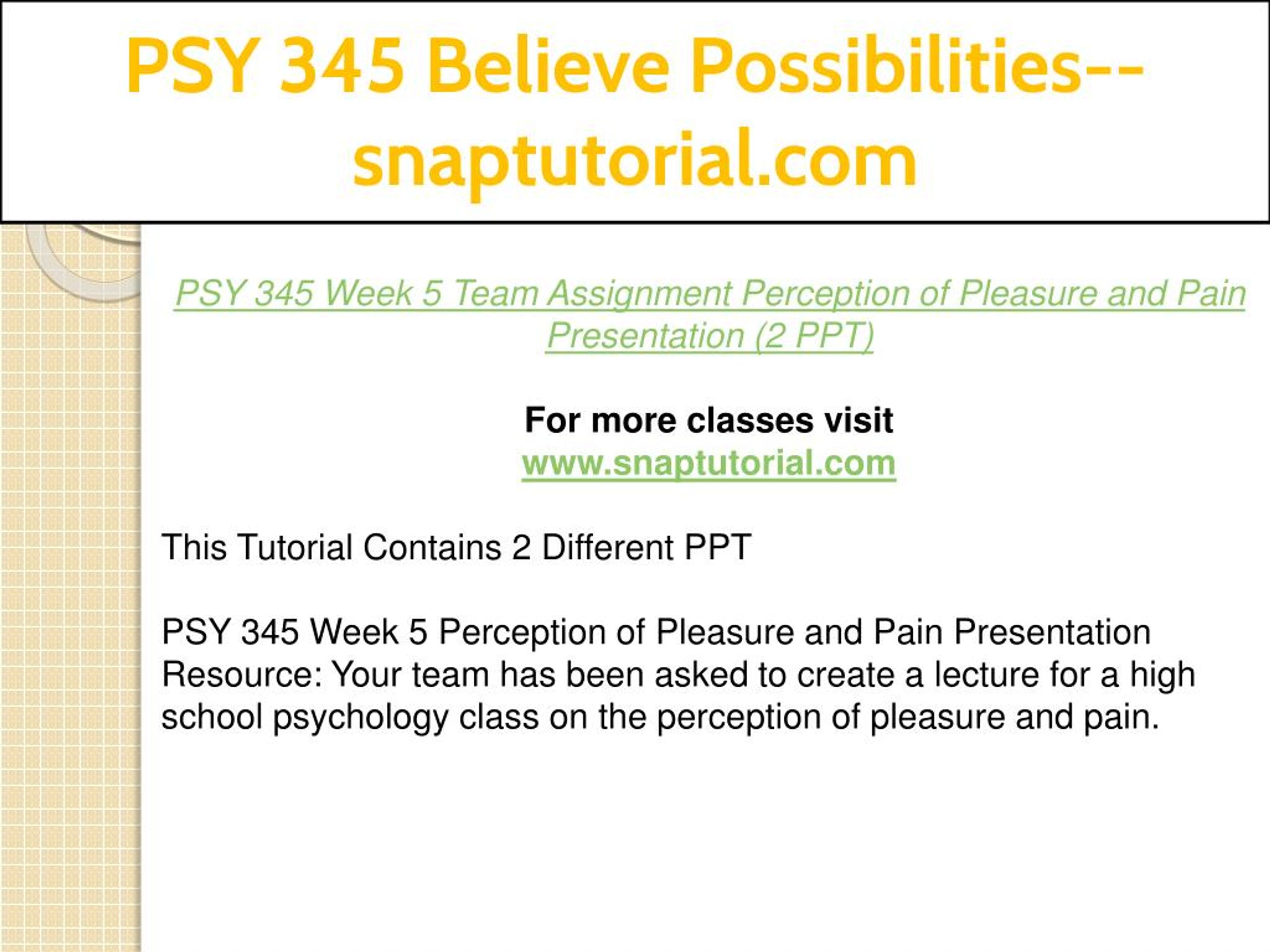 PSY 345 Believe Possibilities--snaptutorial.com

PSY 345 Week 5 Team Assignment Perception of Pleasure and Pain Presentation (2 PPT)

For more classes visit
www.snaptutorial.com

This Tutorial Contains 2 Different PPT

PSY 345 Week 5 Perception of Pleasure and Pain Presentation
Resource: Your team has been asked to create a lecture for a high school psychology class on the perception of pleasure and pain.